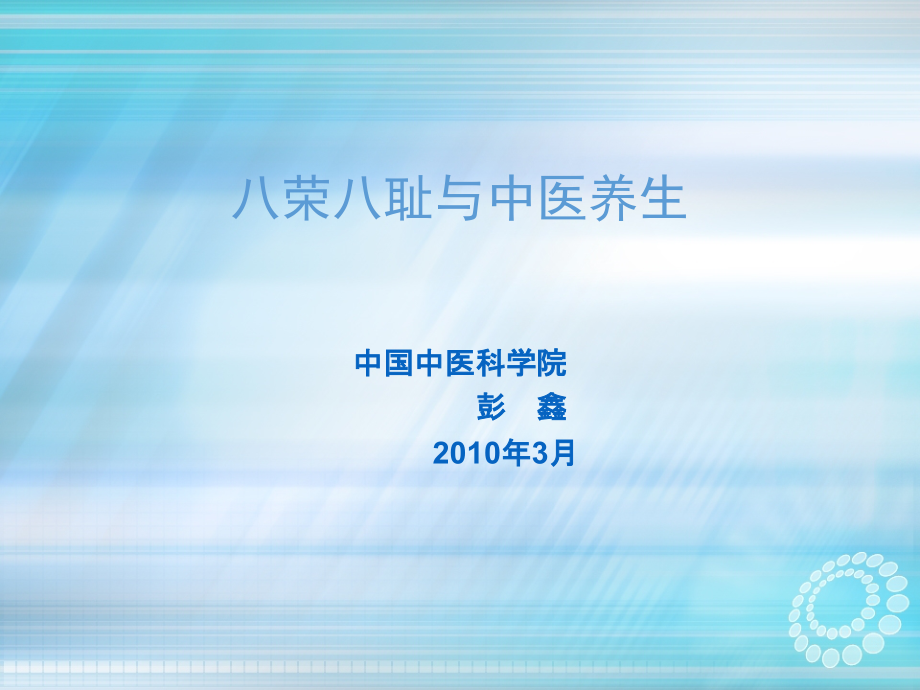 八荣八耻与中医养生

中国中医科学院
彭 鑫
2010年3月